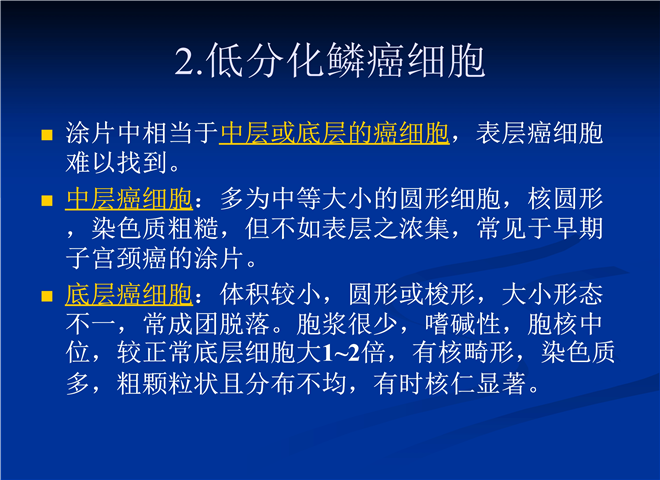 2.低分化鳞癌细胞

涂片中相当于中层或底层的癌细胞，表层癌细胞难以找到。

中层癌细胞：多为中等大小的圆形细胞，核圆形，染色质粗糙，但不如表层之浓集，常见于早期子宫颈癌的涂片。

底层癌细胞：体积较小，圆形或梭形，大小形态不一，常成团脱落。胞浆很少，嗜碱性，胞核中位，较正常底层细胞大1~2倍，有核畸形，染色质多，粗颗粒状且分布不均，有时核仁显著。